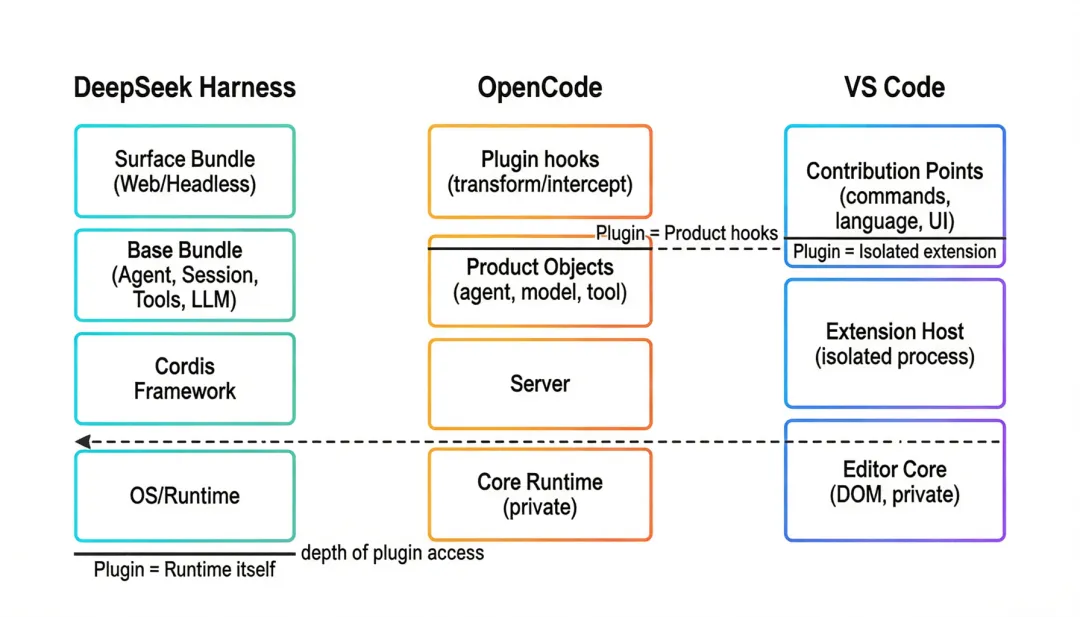 DeepSeek Harness

Surface Bundle (Web/Headless)

Base Bundle (Agent, Session, Tools, LLM)

Cordis Framework

OS/Runtime

Plugin = Runtime itself

depth of plugin access

OpenCode

Plugin hooks (transform/intercept)

Plugin = Product hooks

Product Objects (agent, model, tool)

Server

Core Runtime (private)

VS Code

Contribution Points (commands, language, UI)

Plugin = Isolated extension

Extension Host (isolated process)

Editor Core (DOM, private)